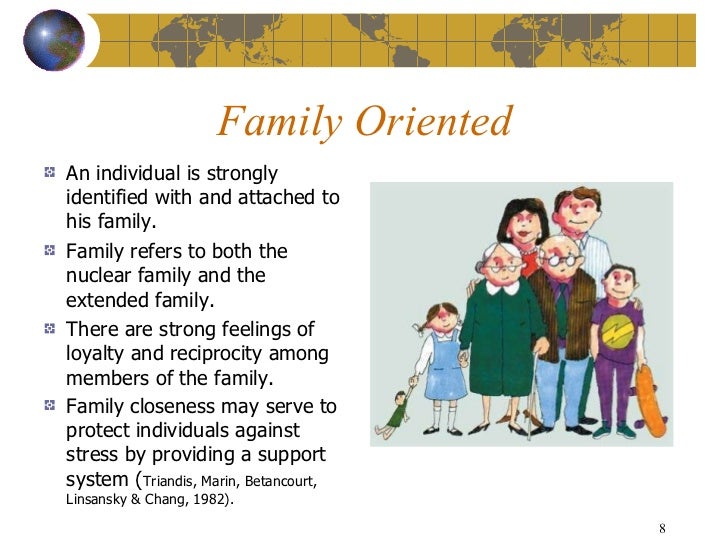 Family Oriented

An individual is strongly identified with and attached to his family.

Family refers to both the nuclear family and the extended family.

There are strong feelings of loyalty and reciprocity among members of the family.

Family closeness may serve to protect individuals against stress by providing a support system (Triandis, Marin, Betancourt, Linsansky & Chang, 1982).

8